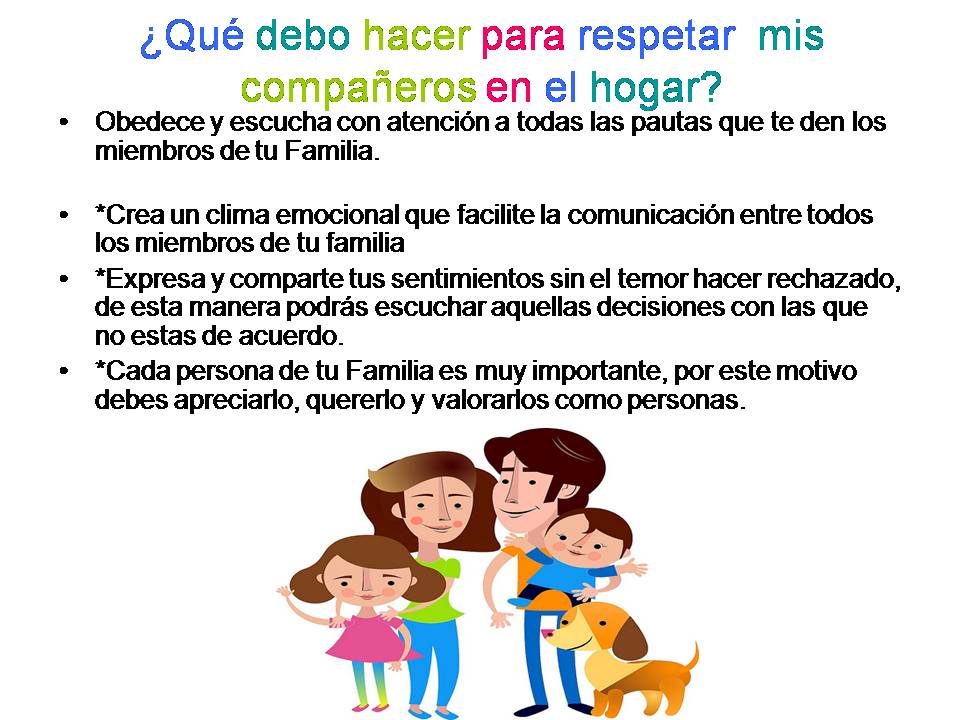 ¿Qué debo hacer para respetar mis compañeros en el hogar?

• Obedece y escucha con atención a todas las pautas que te den los miembros de tu Familia.

• *Crea un clima emocional que facilite la comunicación entre todos los miembros de tu familia

• *Expresa y comparte tus sentimientos sin el temor hacer rechazado, de esta manera podrás escuchar aquellas decisiones con las que no estas de acuerdo.

• *Cada persona de tu Familia es muy importante, por este motivo debes apreciarlo, quererlo y valorarlos como personas.